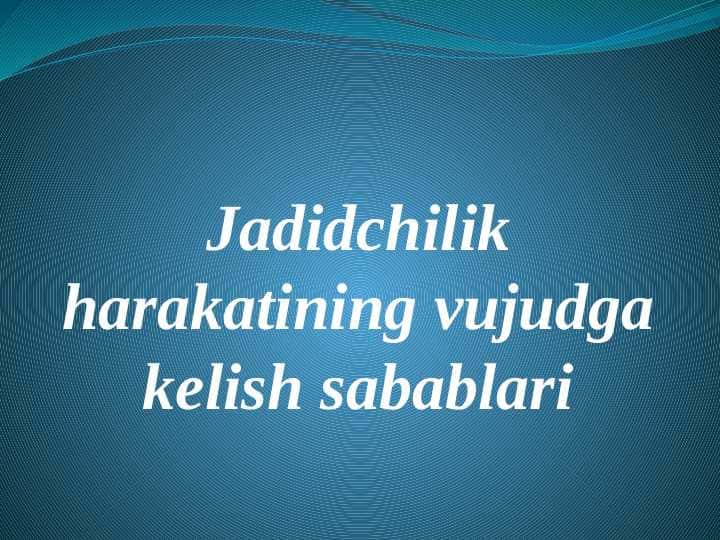 Jadidchilik harakatining vujudga kelish sabablari